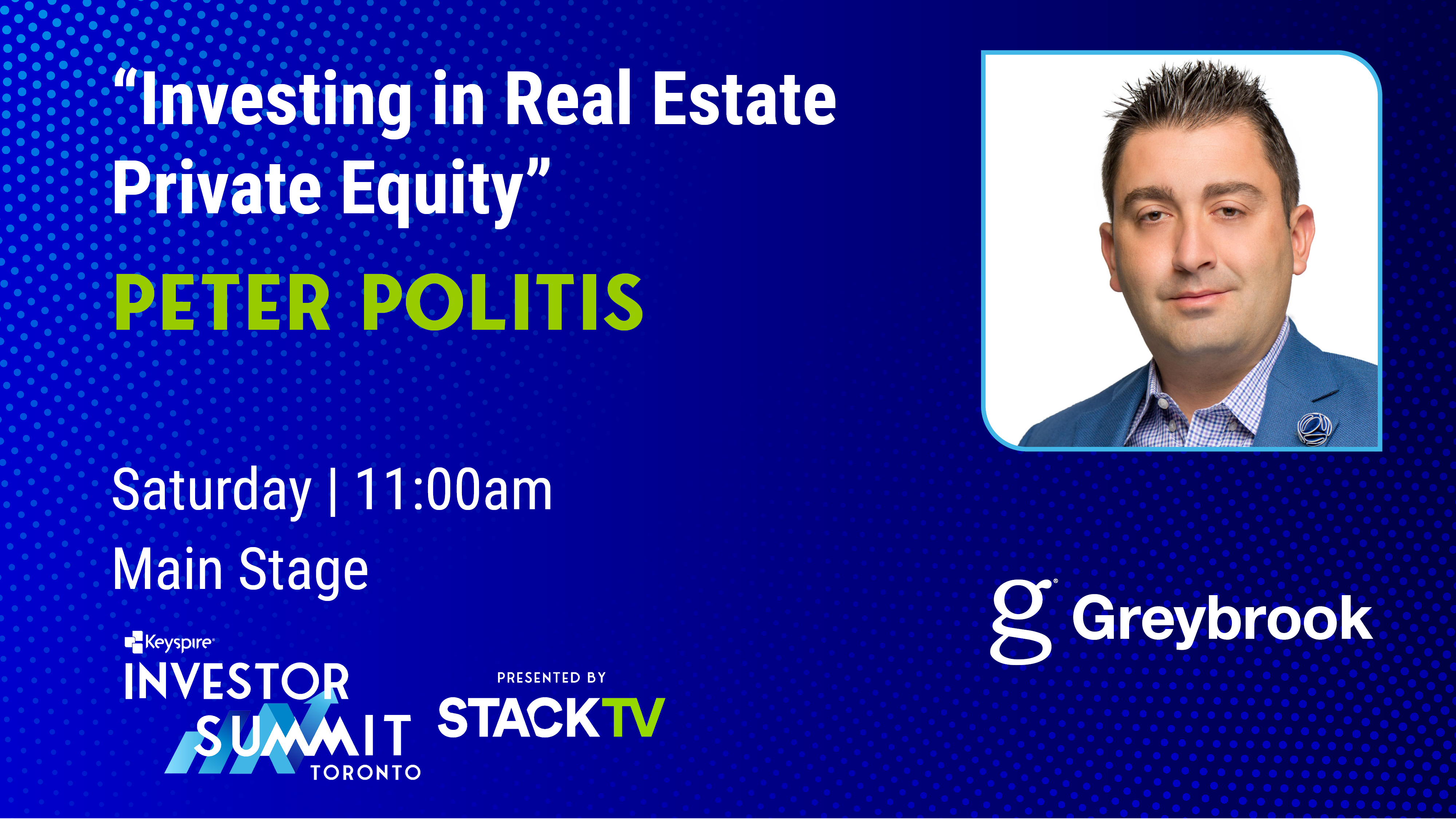 “Investing in Real Estate Private Equity”

PETER POLITIS

Saturday | 11:00am

Main Stage

Keyspire

INVESTOR SUMMIT TORONTO

PRESENTED BY

STACKTV

g Greybrook